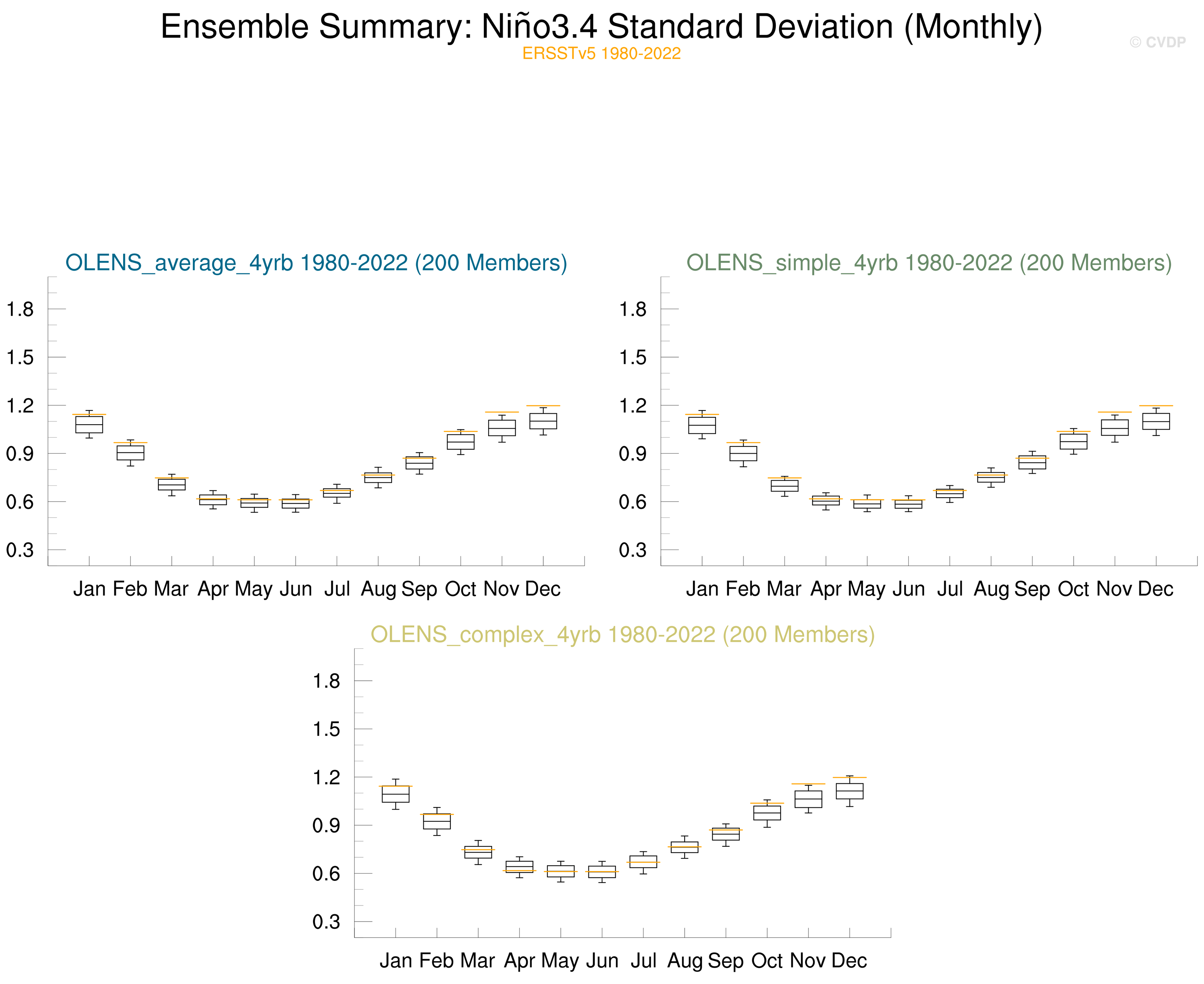 Ensemble Summary: Niño3.4 Standard Deviation (Monthly)

ERSSTv5 1980-2022

© CVDP

OLENS_average_4yrb 1980-2022 (200 Members)

1.8
1.5
1.2
0.9
0.6
0.3

Jan Feb Mar Apr May Jun Jul Aug Sep Oct Nov Dec

OLENS_simple_4yrb 1980-2022 (200 Members)

1.8
1.5
1.2
0.9
0.6
0.3

Jan Feb Mar Apr May Jun Jul Aug Sep Oct Nov Dec

OLENS_complex_4yrb 1980-2022 (200 Members)

1.8
1.5
1.2
0.9
0.6
0.3

Jan Feb Mar Apr May Jun Jul Aug Sep Oct Nov Dec